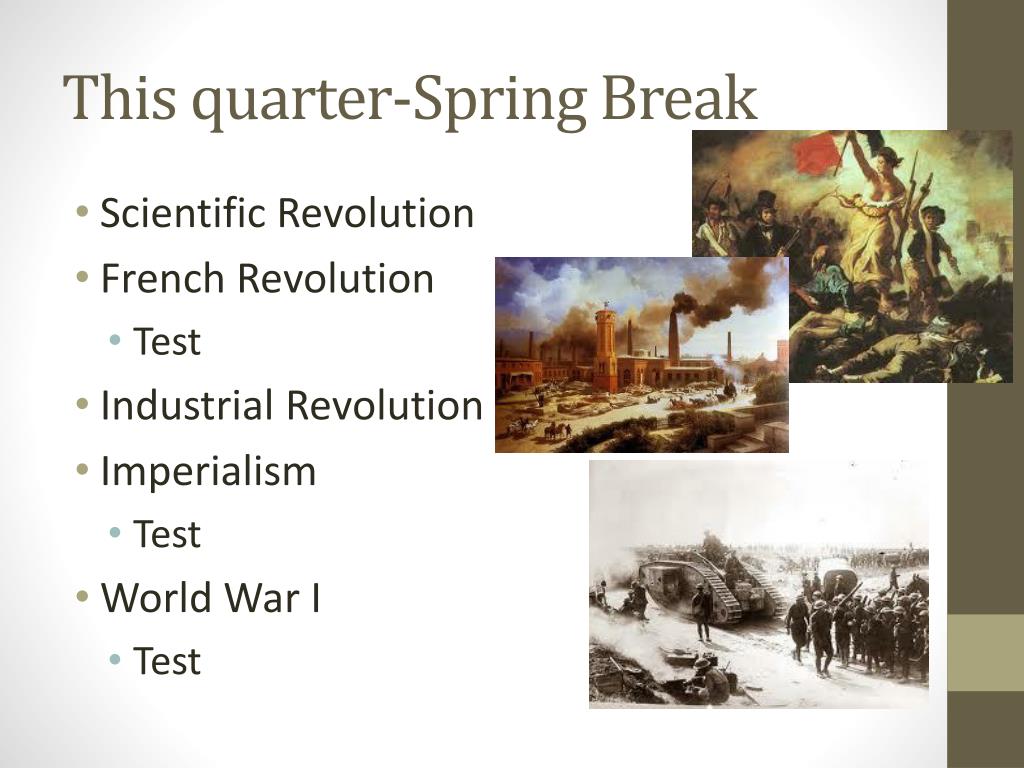 This quarter-Spring Break

• Scientific Revolution
• French Revolution
  • Test
• Industrial Revolution
• Imperialism
  • Test
• World War I
  • Test